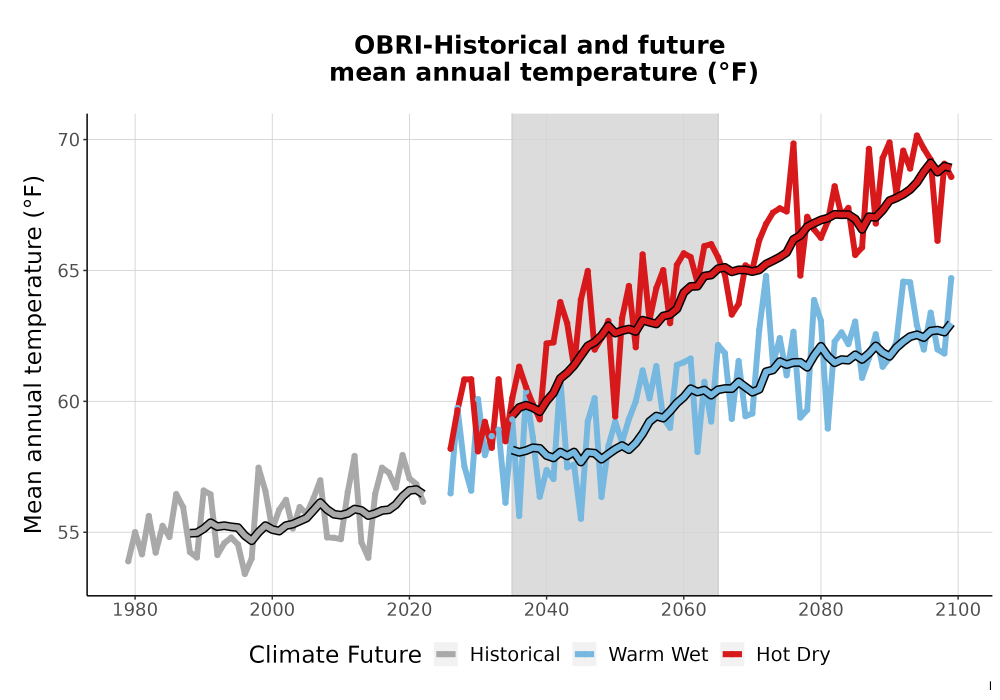 OBRI-Historical and future
mean annual temperature (°F)

Mean annual temperature (°F)

70
65
60
55

1980
2000
2020
2040
2060
2080
2100

Climate Future
Historical
Warm Wet
Hot Dry